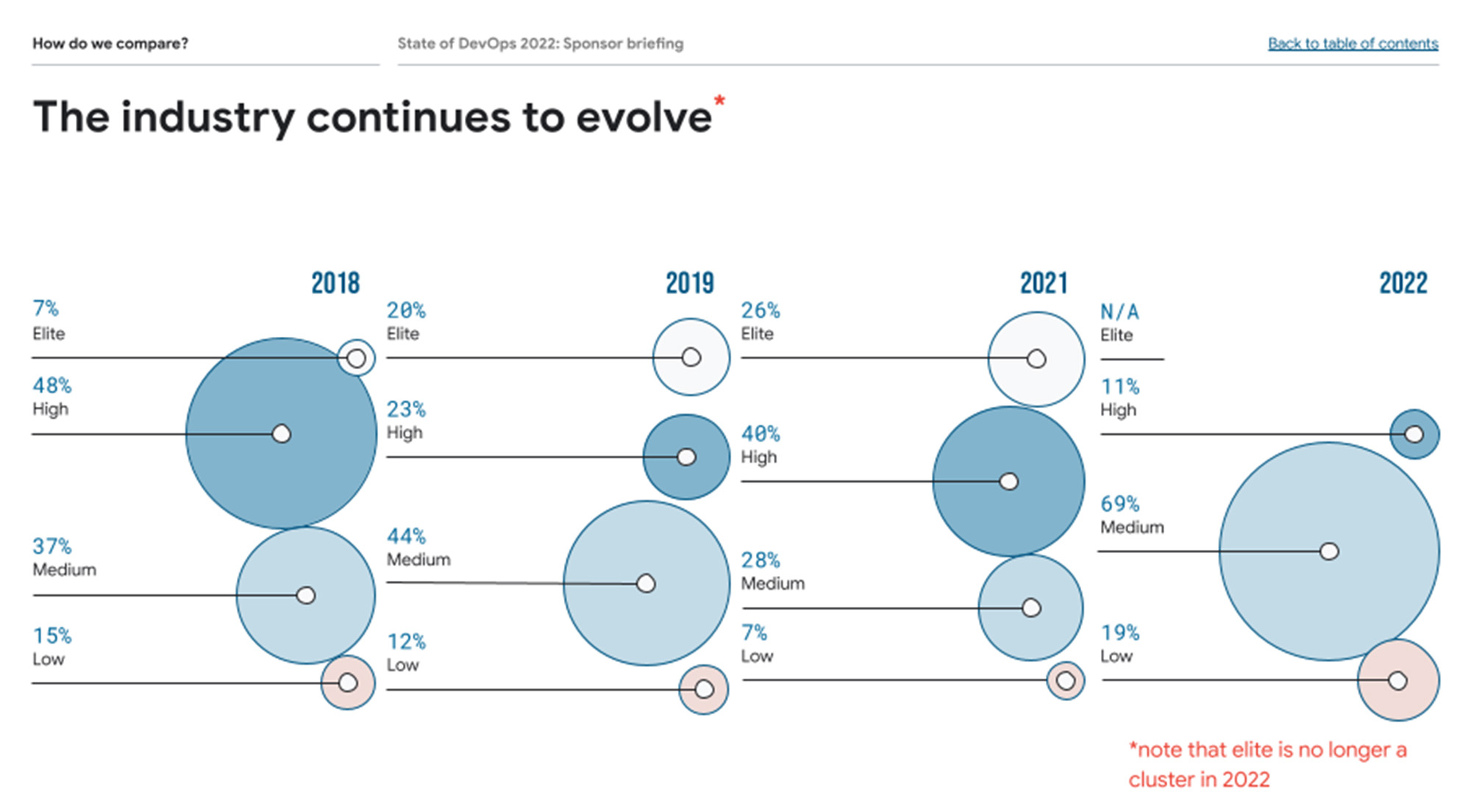 How do we compare?

State of DevOps 2022: Sponsor briefing

Back to table of contents

The industry continues to evolve*

2018

7%
Elite

48%
High

37%
Medium

15%
Low

2019

20%
Elite

23%
High

44%
Medium

12%
Low

2021

26%
Elite

40%
High

28%
Medium

7%
Low

2022

N/A
Elite

11%
High

69%
Medium

19%
Low

*note that elite is no longer a cluster in 2022